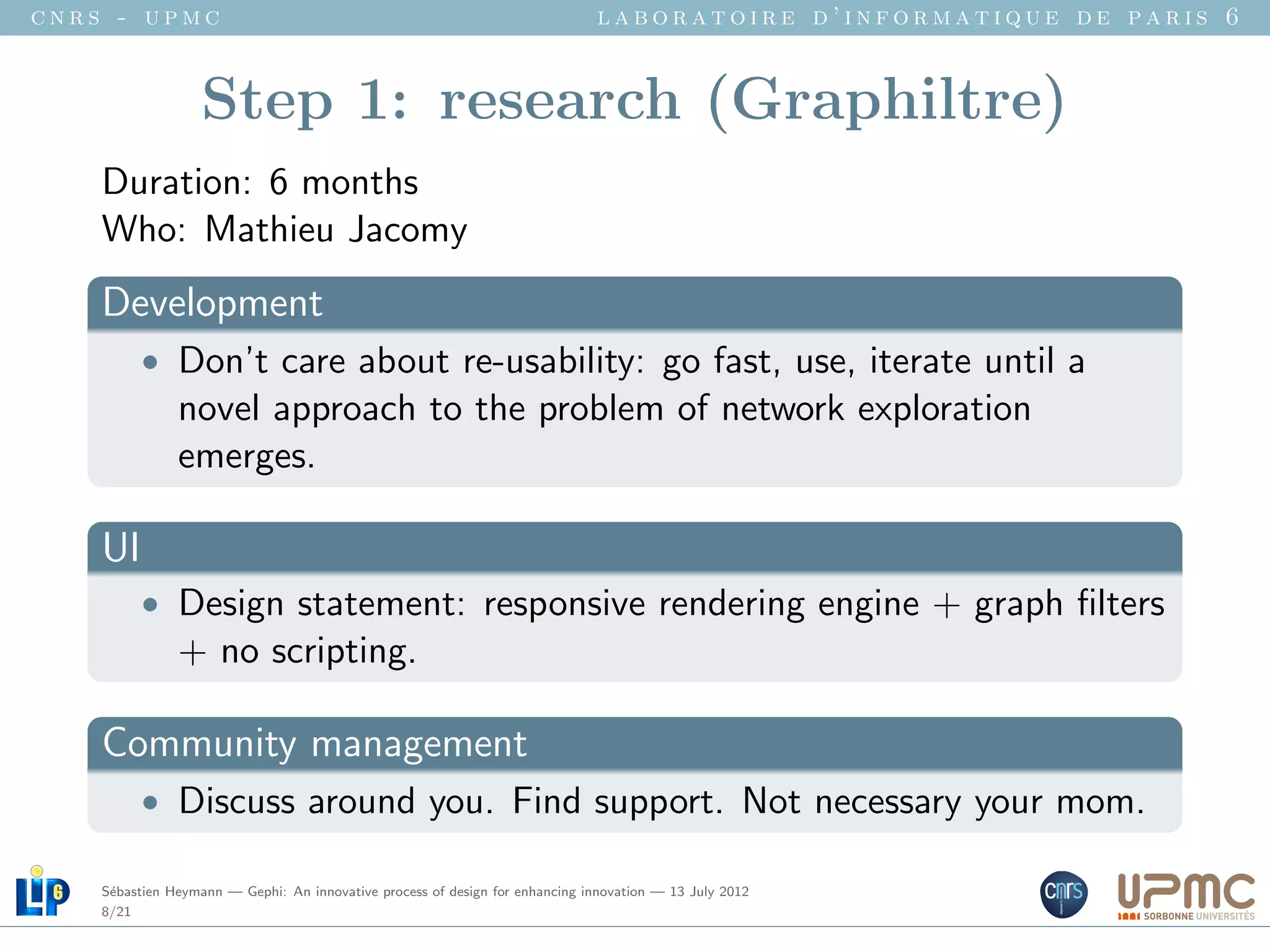 CNRS - UPMC LABORATOIRE D'INFORMATIQUE DE PARIS 6

Step 1: research (Graphiltre)

Duration: 6 months
Who: Mathieu Jacomy

Development

• Don't care about re-usability: go fast, use, iterate until a novel approach to the problem of network exploration emerges.

UI

• Design statement: responsive rendering engine + graph filters + no scripting.

Community management

• Discuss around you. Find support. Not necessary your mom.

LIP6

Sébastien Heymann — Gephi: An innovative process of design for enhancing innovation — 13 July 2012
8/21

cnrs

UPMC SORBONNE UNIVERSITÉS